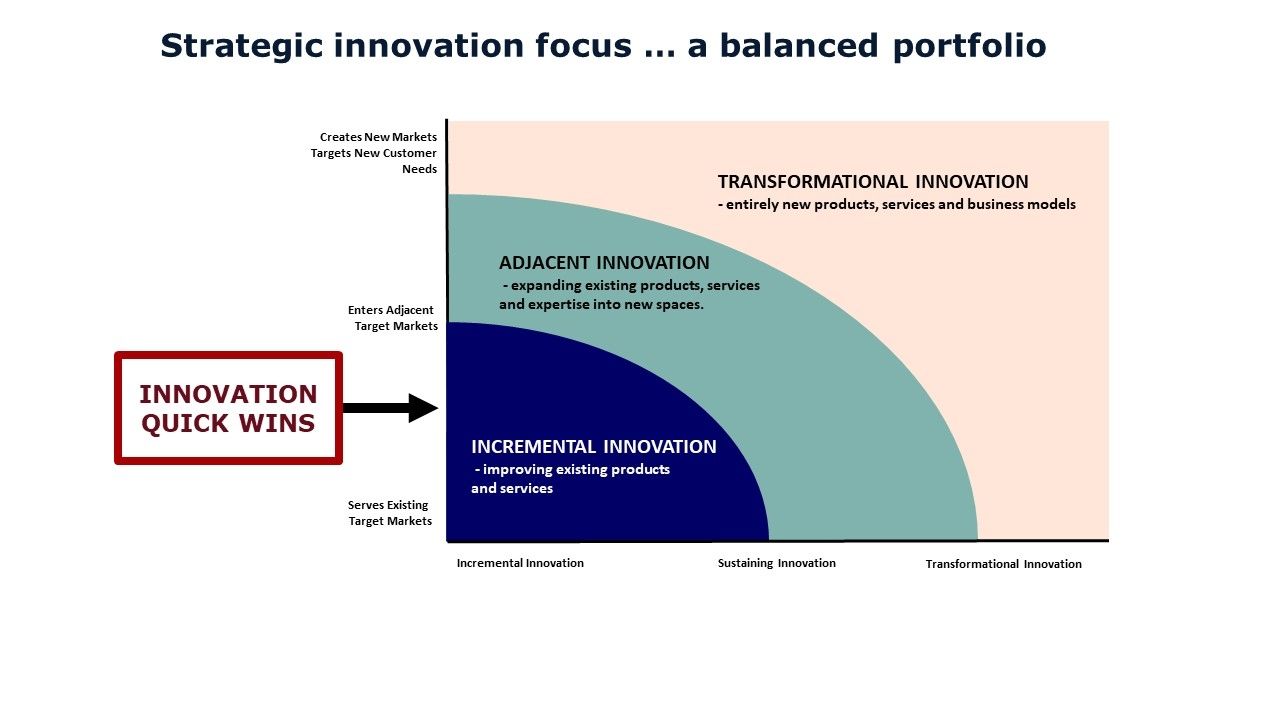 Strategic innovation focus … a balanced portfolio

Creates New Markets
Targets New Customer Needs

TRANSFORMATIONAL INNOVATION
- entirely new products, services and business models

ADJACENT INNOVATION
- expanding existing products, services and expertise into new spaces.

Enters Adjacent Target Markets

INNOVATION QUICK WINS

INCREMENTAL INNOVATION
- improving existing products and services

Serves Existing Target Markets

Incremental Innovation

Sustaining Innovation

Transformational Innovation